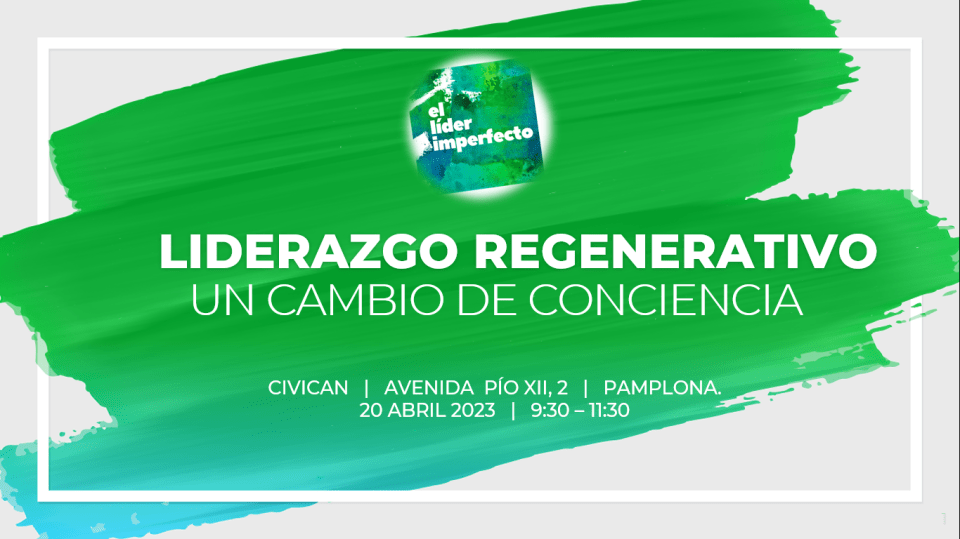 el líder imperfecto

LIDERAZGO REGENERATIVO
UN CAMBIO DE CONCIENCIA

CIVICAN | AVENIDA PÍO XII, 2 | PAMPLONA.
20 ABRIL 2023 | 9:30 – 11:30

1